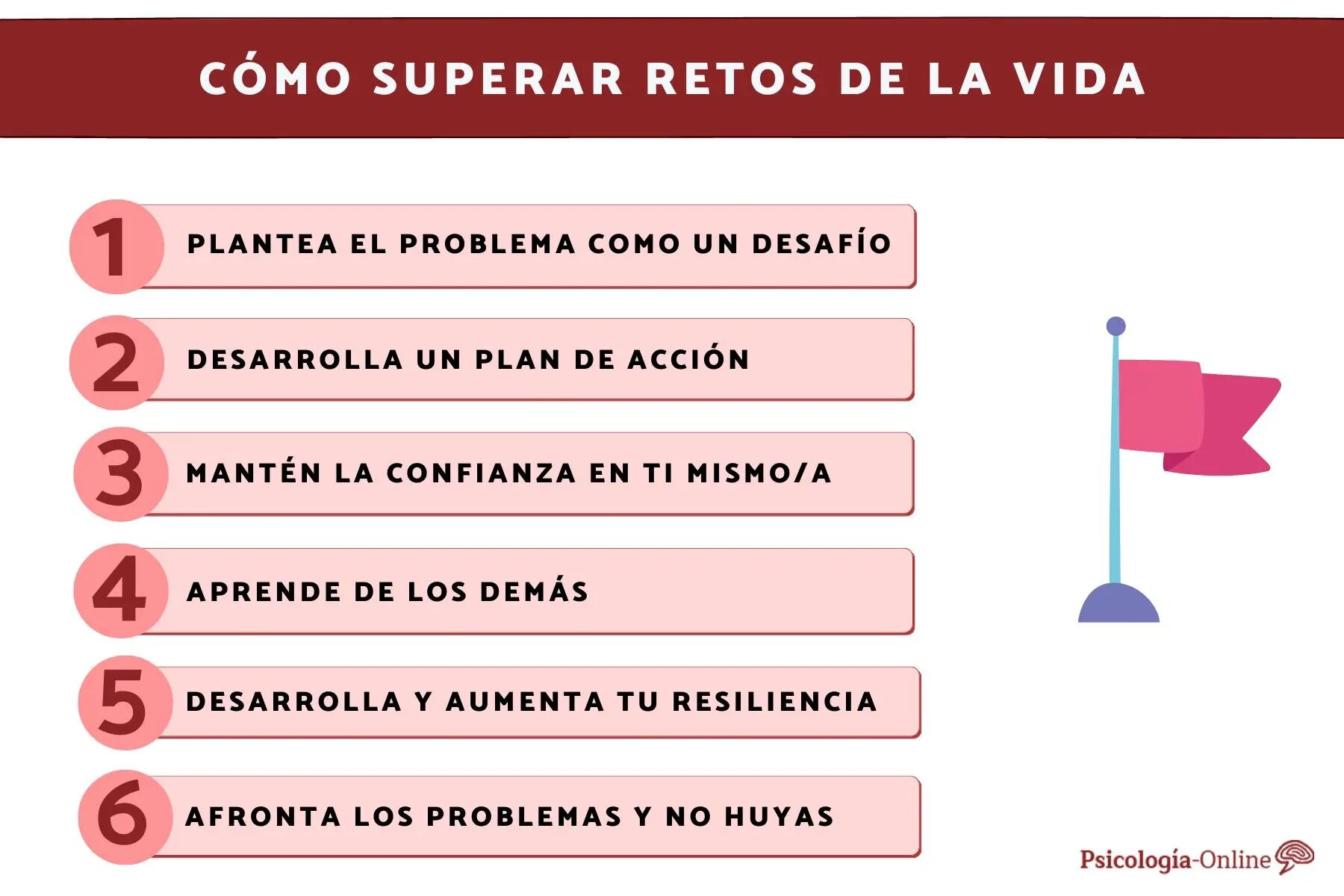 CÓMO SUPERAR RETOS DE LA VIDA

1 PLANTEA EL PROBLEMA COMO UN DESAFÍO

2 DESARROLLA UN PLAN DE ACCIÓN

3 MANTÉN LA CONFIANZA EN TI MISMO/A

4 APRENDE DE LOS DEMÁS

5 DESARROLLA Y AUMENTA TU RESILIENCIA

6 AFRONTA LOS PROBLEMAS Y NO HUYAS

Psicología-Online